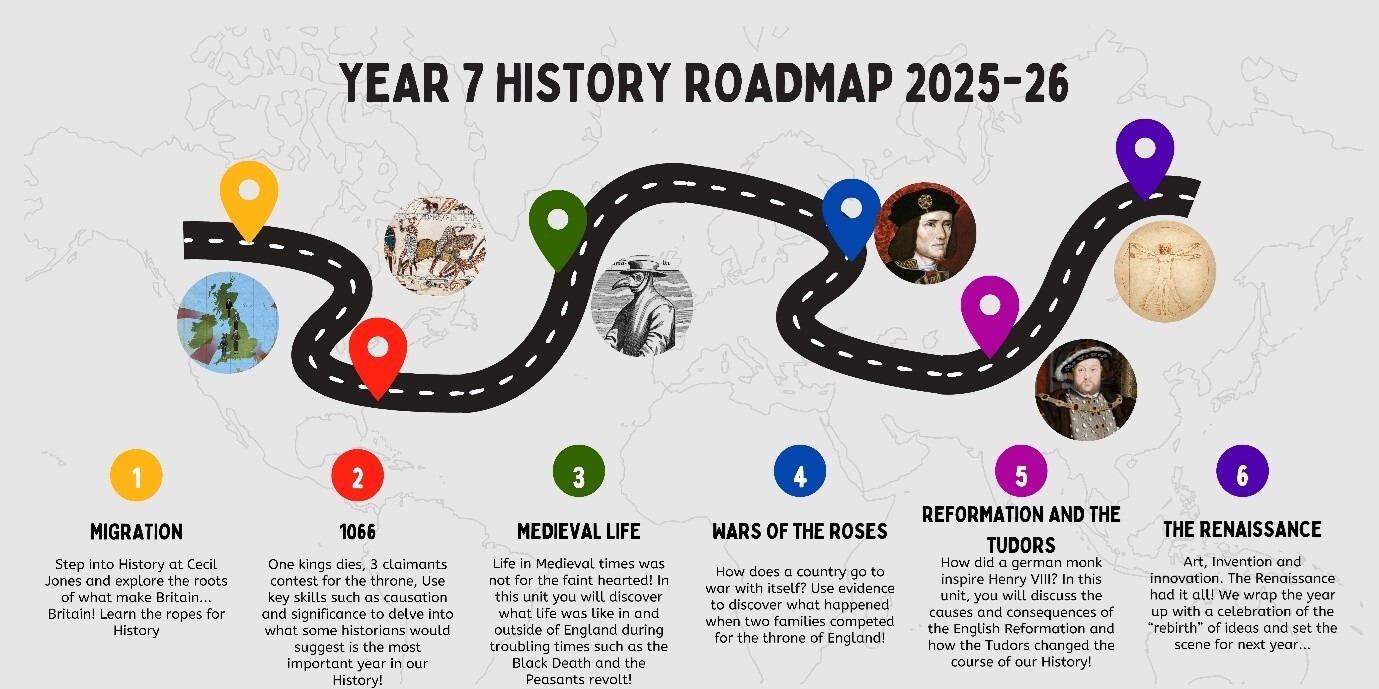 YEAR 7 HISTORY ROADMAP 2025-26

1

MIGRATION

Step into History at Cecil Jones and explore the roots of what make Britain... Britain! Learn the ropes for History

2

1066

One kings dies, 3 claimants contest for the throne, Use key skills such as causation and significance to delve into what some historians would suggest is the most important year in our History!

3

MEDIEVAL LIFE

Life in Medieval times was not for the faint hearted! In this unit you will discover what life was like in and outside of England during troubling times such as the Black Death and the Peasants revolt!

4

WARS OF THE ROSES

How does a country go to war with itself? Use evidence to discover what happened when two families competed for the throne of England!

5

REFORMATION AND THE TUDORS

How did a german monk inspire Henry VIII? In this unit, you will discuss the causes and consequences of the English Reformation and how the Tudors changed the course of our History!

6

THE RENAISSANCE

Art, Invention and innovation. The Renaissance had it all! We wrap the year up with a celebration of the "rebirth" of ideas and set the scene for next year...